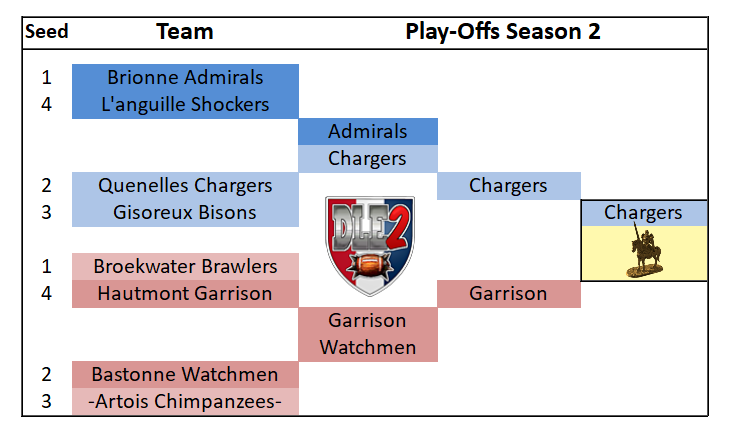 Seed Team Play-Offs Season 2

1 Brionne Admirals
4 L'anguille Shockers

Admirals
Chargers

2 Quenelles Chargers
3 Gisoreux Bisons

Chargers

Chargers

DLE2

1 Broekwater Brawlers
4 Hautmont Garrison

Garrison

Garrison
Watchmen

2 Bastonne Watchmen
3 -Artois Chimpanzees-